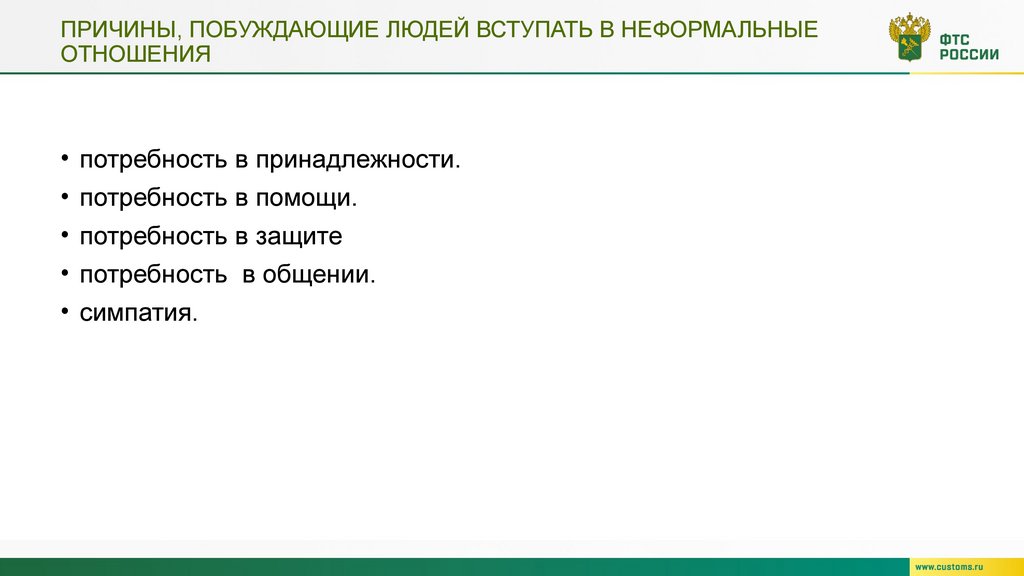 ПРИЧИНЫ, ПОБУЖДАЮЩИЕ ЛЮДЕЙ ВСТУПАТЬ В НЕФОРМАЛЬНЫЕ ОТНОШЕНИЯ

ФТС РОССИИ

• потребность в принадлежности.
• потребность в помощи.
• потребность в защите
• потребность в общении.
• симпатия.

www.customs.ru